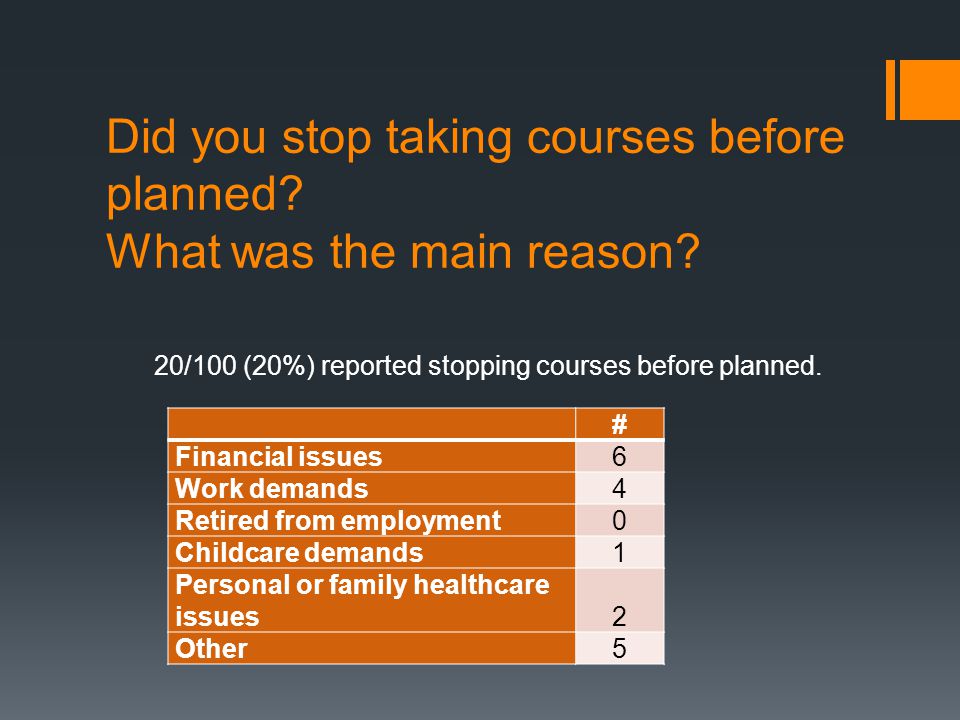 Did you stop taking courses before planned?
What was the main reason?

20/100 (20%) reported stopping courses before planned.

| | # |
|---|---|
| Financial issues | 6 |
| Work demands | 4 |
| Retired from employment | 0 |
| Childcare demands | 1 |
| Personal or family healthcare issues | 2 |
| Other | 5 |